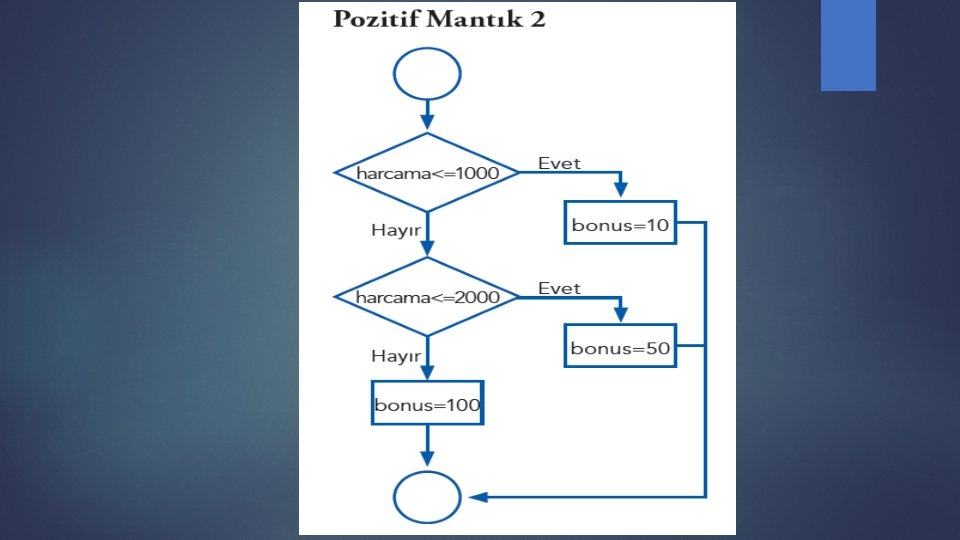 Pozitif Mantık 2

harcama<=1000

Evet

bonus=10

Hayır

harcama<=2000

Evet

bonus=50

Hayır

bonus=100